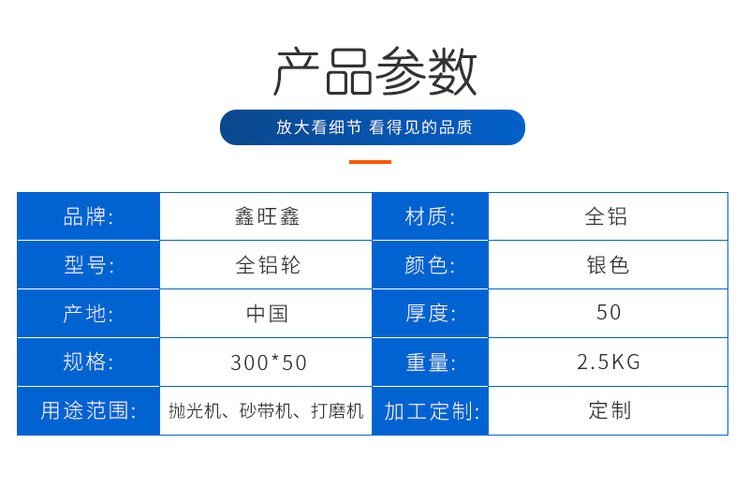 产品参数

放大看细节 看得见的品质

| 品牌: | 鑫旺鑫 | 材质: | 全铝 |
|---|---|---|---|
| 型号: | 全铝轮 | 颜色: | 银色 |
| 产地: | 中国 | 厚度: | 50 |
| 规格: | 300*50 | 重量: | 2.5KG |
| 用途范围: | 抛光机、砂带机、打磨机 | 加工定制: | 定制 |